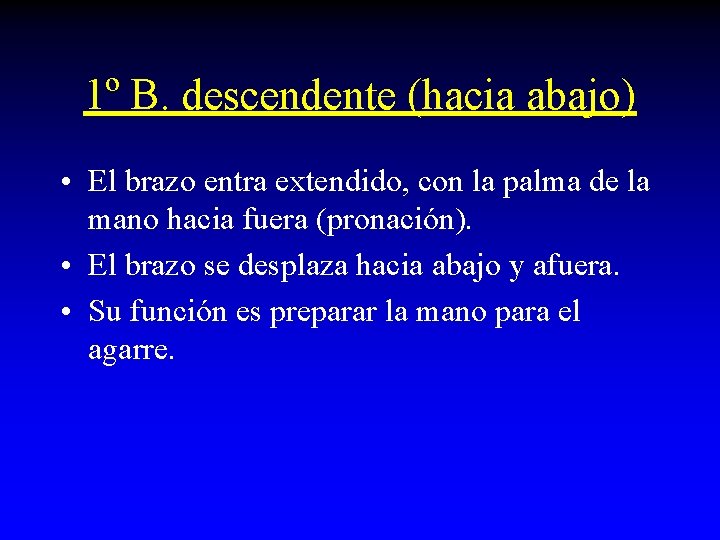 1º B. descendente (hacia abajo)

• El brazo entra extendido, con la palma de la mano hacia fuera (pronación).
• El brazo se desplaza hacia abajo y afuera.
• Su función es preparar la mano para el agarre.